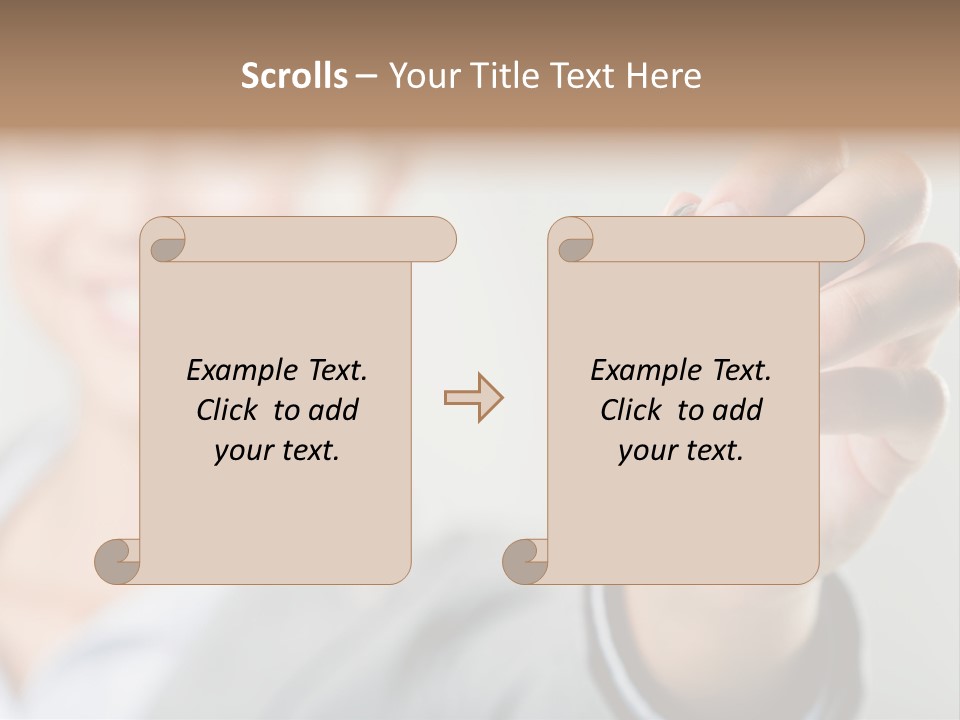 Scrolls – Your Title Text Here

Example Text. Click to add your text.

Example Text. Click to add your text.